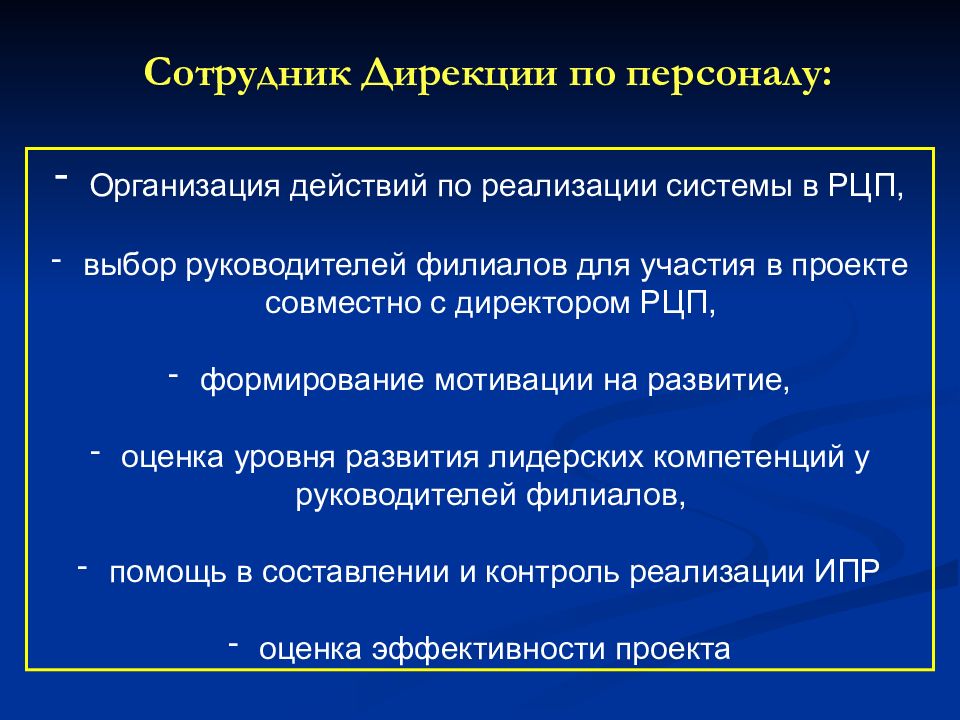 Сотрудник Дирекции по персоналу:

- Организация действий по реализации системы в РЦП,

- выбор руководителей филиалов для участия в проекте совместно с директором РЦП,

- формирование мотивации на развитие,

- оценка уровня развития лидерских компетенций у руководителей филиалов,

- помощь в составлении и контроль реализации ИПР

- оценка эффективности проекта